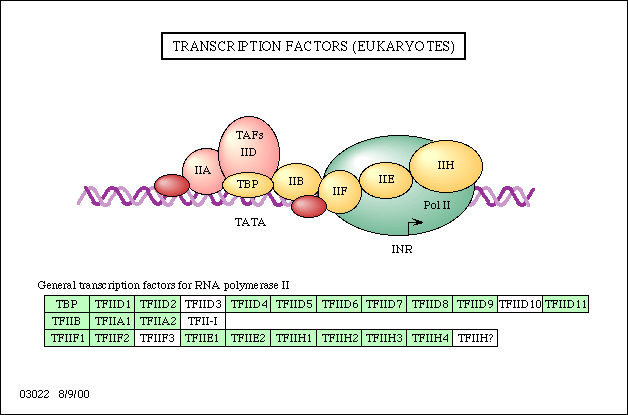 TRANSCRIPTION FACTORS (EUKARYOTES)

TAFs
IID
IIA
TBP
IIB
IIF
IIE
IIH
Pol II
TATA
INR

General transcription factors for RNA polymerase II

| TBP | TFIID1 | TFIID2 | TFIID3 | TFIID4 | TFIID5 | TFIID6 | TFIID7 | TFIID8 | TFIID9 | TFIID10 | TFIID11 |
|---|---|---|---|---|---|---|---|---|---|---|---|
| TFIIB | TFIIA1 | TFIIA2 | TFII-I | | | | | | | | |
| TFIIF1 | TFIIF2 | TFIIF3 | TFIIE1 | TFIIE2 | TFIIH1 | TFIIH2 | TFIIH3 | TFIIH4 | TFIIH? | | |

03022 8/9/00